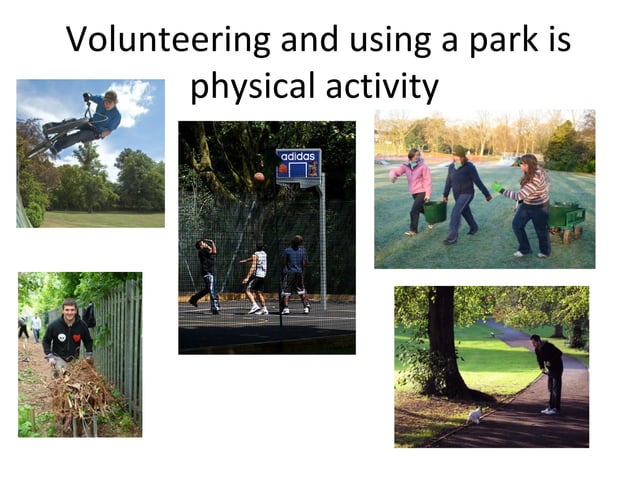 Volunteering and using a park is physical activity

adidas